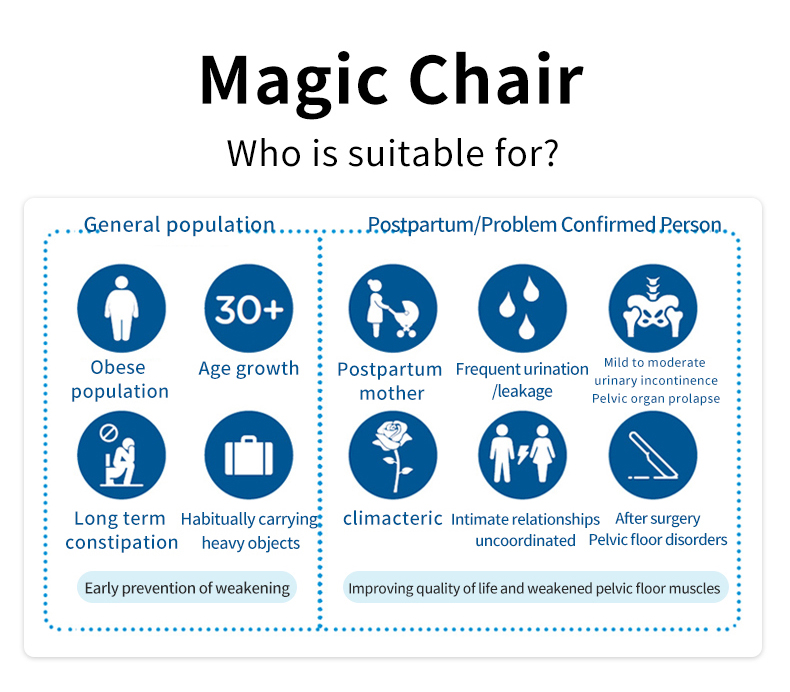 Magic Chair

Who is suitable for?

General population

30+

Obese population

Age growth

Long term constipation

Habitually carrying heavy objects

Early prevention of weakening

Postpartum/Problem Confirmed Person

Postpartum mother

Frequent urination /leakage

Mild to moderate urinary incontinence Pelvic organ prolapse

climacteric

Intimate relationships uncoordinated

After surgery Pelvic floor disorders

Improving quality of life and weakened pelvic floor muscles